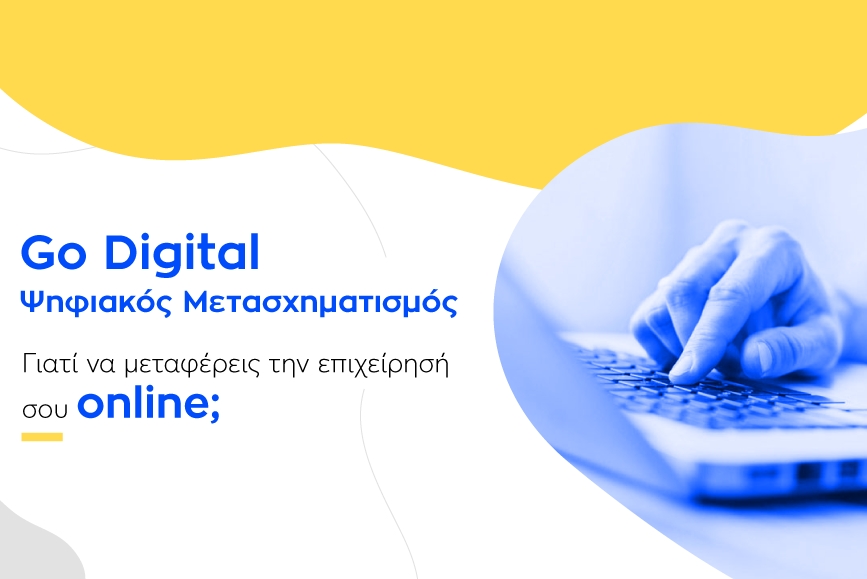 Go Digital
Ψηφιακός Μετασχηματισμός

Γιατί να μεταφέρεις την επιχείρησή σου online;